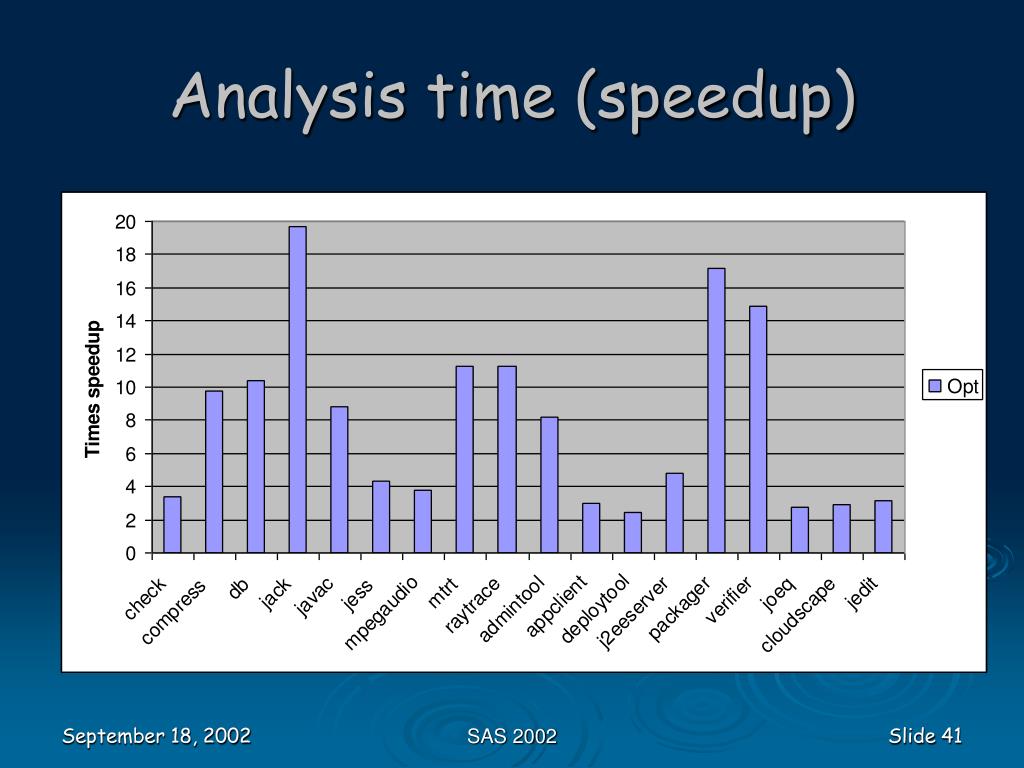 Analysis time (speedup)

Times speedup

20
18
16
14
12
10
8
6
4
2
0

check
compress
db
jack
javac
jess
mpegaudio
mtrt
raytrace
admintool
appclient
deploytool
j2eeserver
packager
verifier
joeq
cloudscape
jedit

Opt

September 18, 2002

SAS 2002

Slide 41